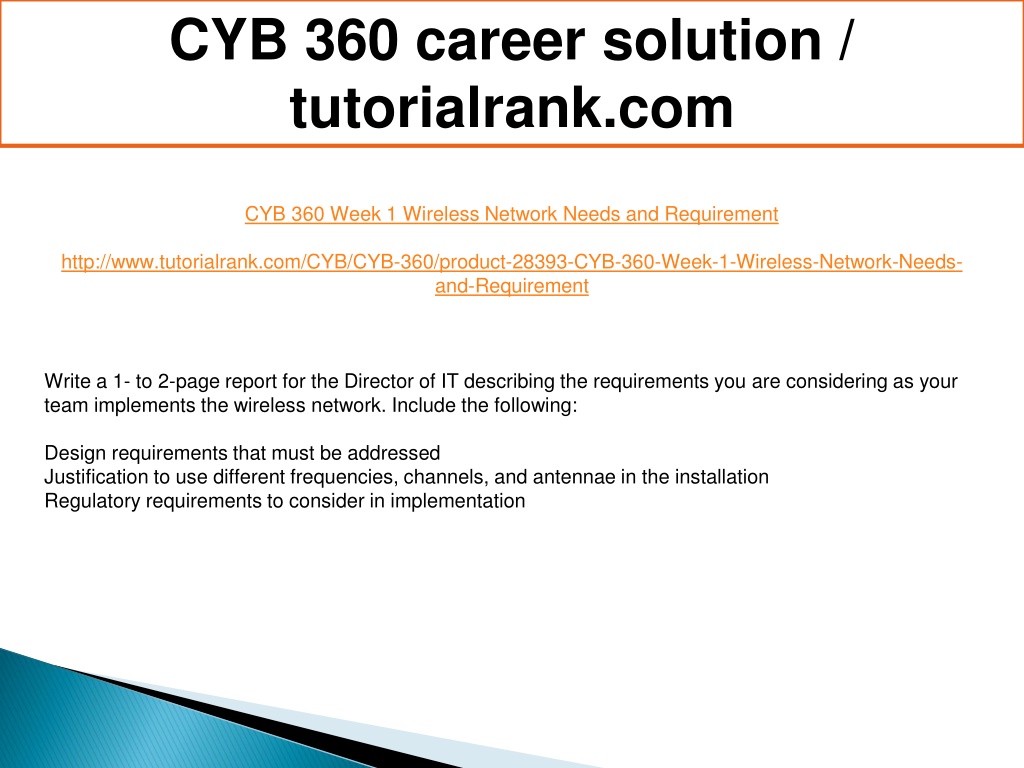 CYB 360 career solution / tutorialrank.com

CYB 360 Week 1 Wireless Network Needs and Requirement

http://www.tutorialrank.com/CYB/CYB-360/product-28393-CYB-360-Week-1-Wireless-Network-Needs-and-Requirement

Write a 1- to 2-page report for the Director of IT describing the requirements you are considering as your team implements the wireless network. Include the following:

Design requirements that must be addressed
Justification to use different frequencies, channels, and antennae in the installation
Regulatory requirements to consider in implementation